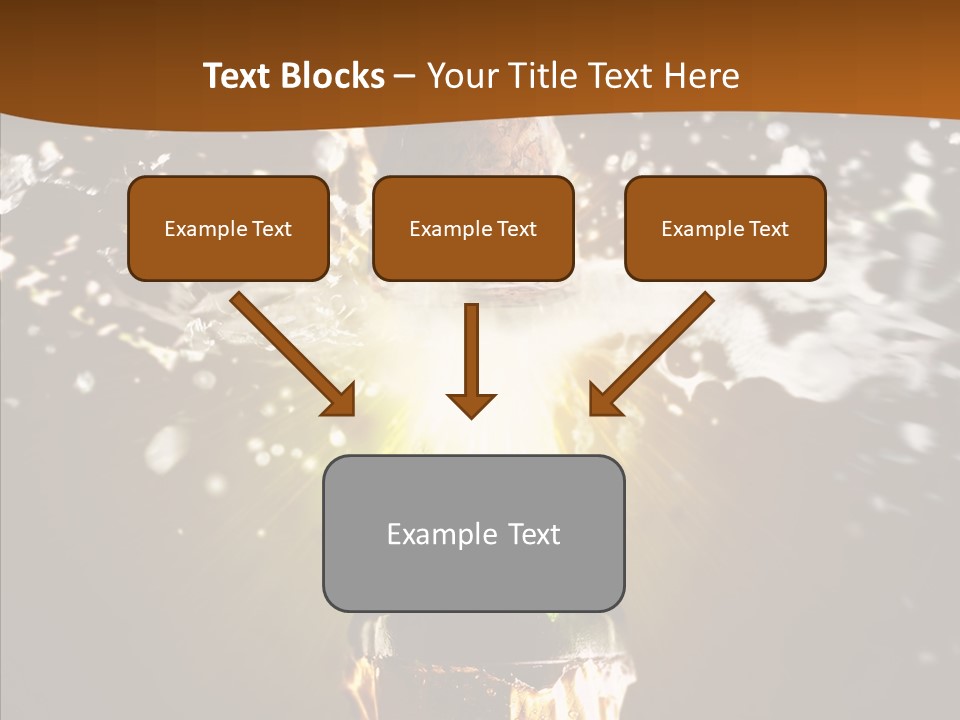 Text Blocks – Your Title Text Here

Example Text

Example Text

Example Text

Example Text